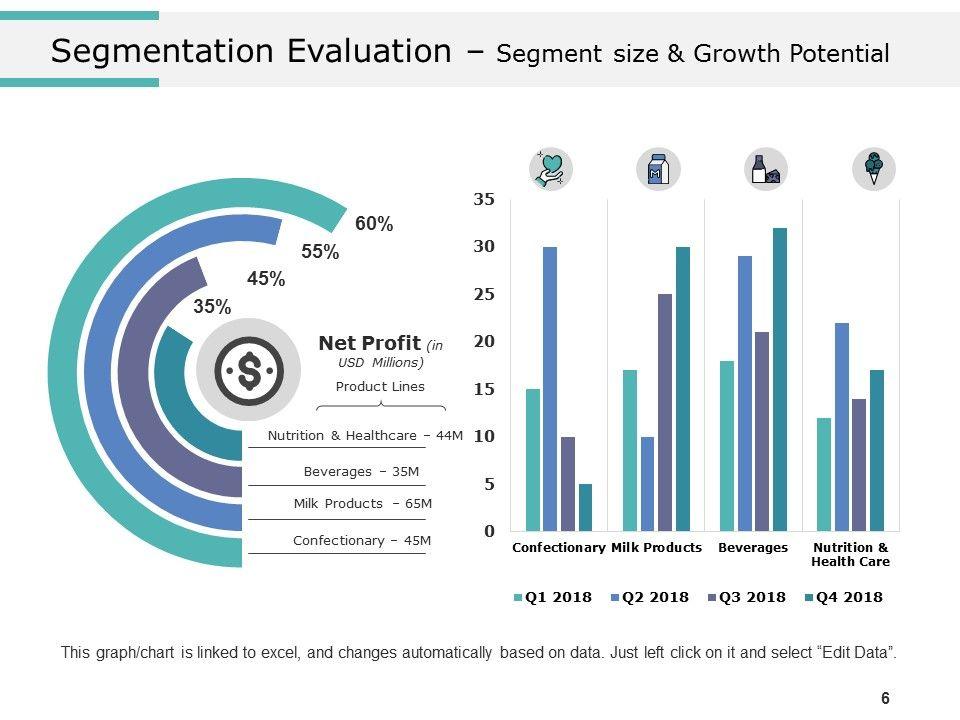 Segmentation Evaluation – Segment size & Growth Potential

60%
55%
45%
35%

Net Profit (in USD Millions)

Product Lines

Nutrition & Healthcare – 44M
Beverages – 35M
Milk Products – 65M
Confectionary – 45M

35
30
25
20
15
10
5
0

Confectionary Milk Products Beverages Nutrition & Health Care

Q1 2018 Q2 2018 Q3 2018 Q4 2018

This graph/chart is linked to excel, and changes automatically based on data. Just left click on it and select "Edit Data".

6